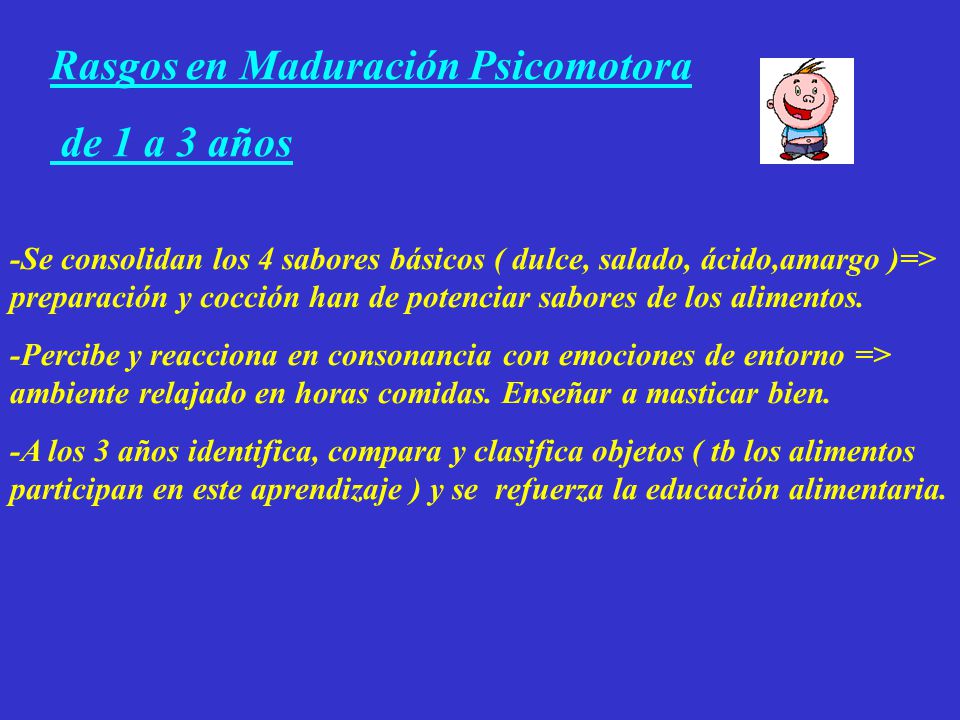 Rasgos en Maduración Psicomotora

de 1 a 3 años

-Se consolidan los 4 sabores básicos ( dulce, salado, ácido,amargo )=> preparación y cocción han de potenciar sabores de los alimentos.

-Percibe y reacciona en consonancia con emociones de entorno => ambiente relajado en horas comidas. Enseñar a masticar bien.

-A los 3 años identifica, compara y clasifica objetos ( tb los alimentos participan en este aprendizaje ) y se refuerza la educación alimentaria.